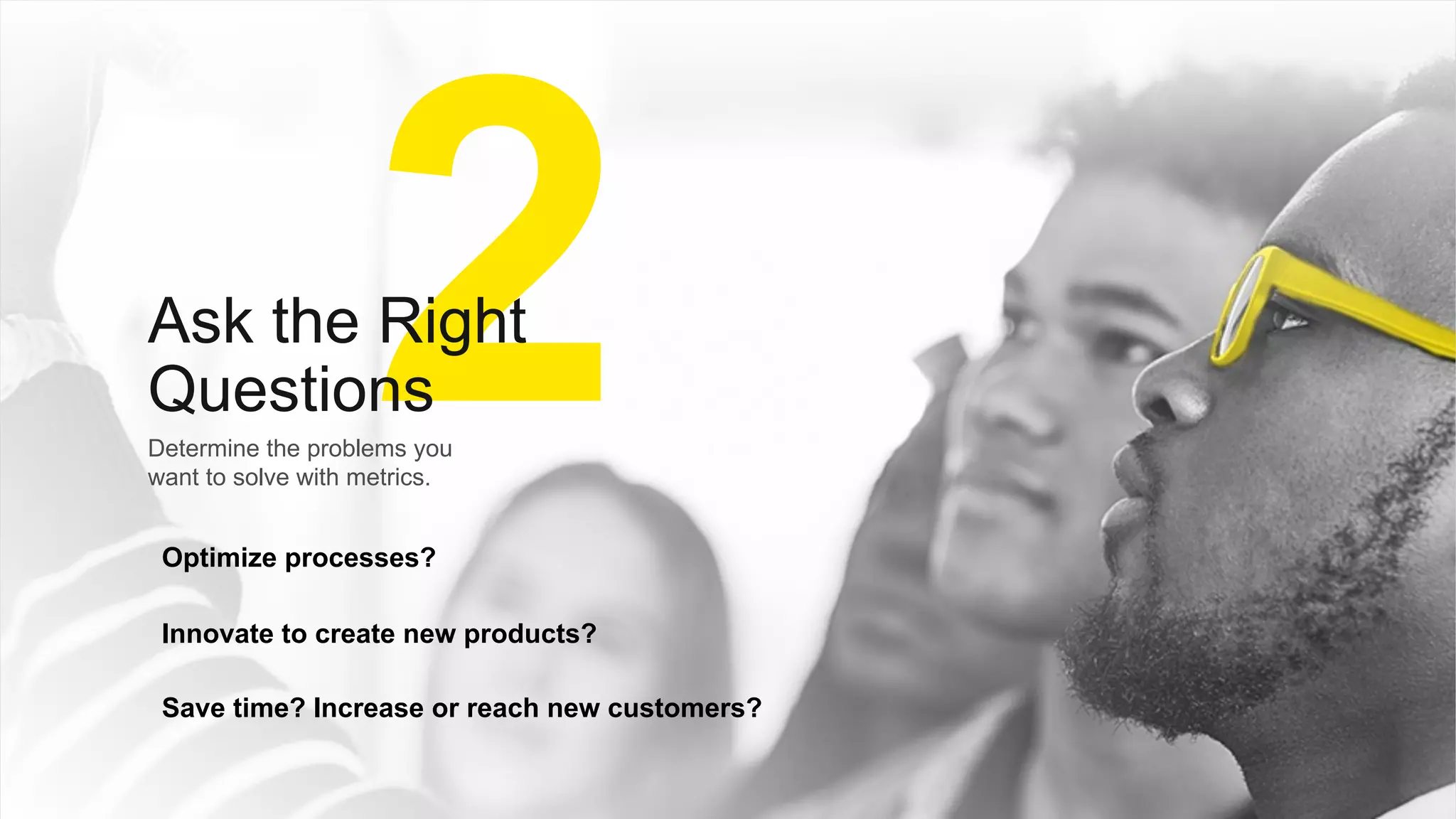 2

Ask the Right Questions

Determine the problems you want to solve with metrics.

Optimize processes?

Innovate to create new products?

Save time? Increase or reach new customers?